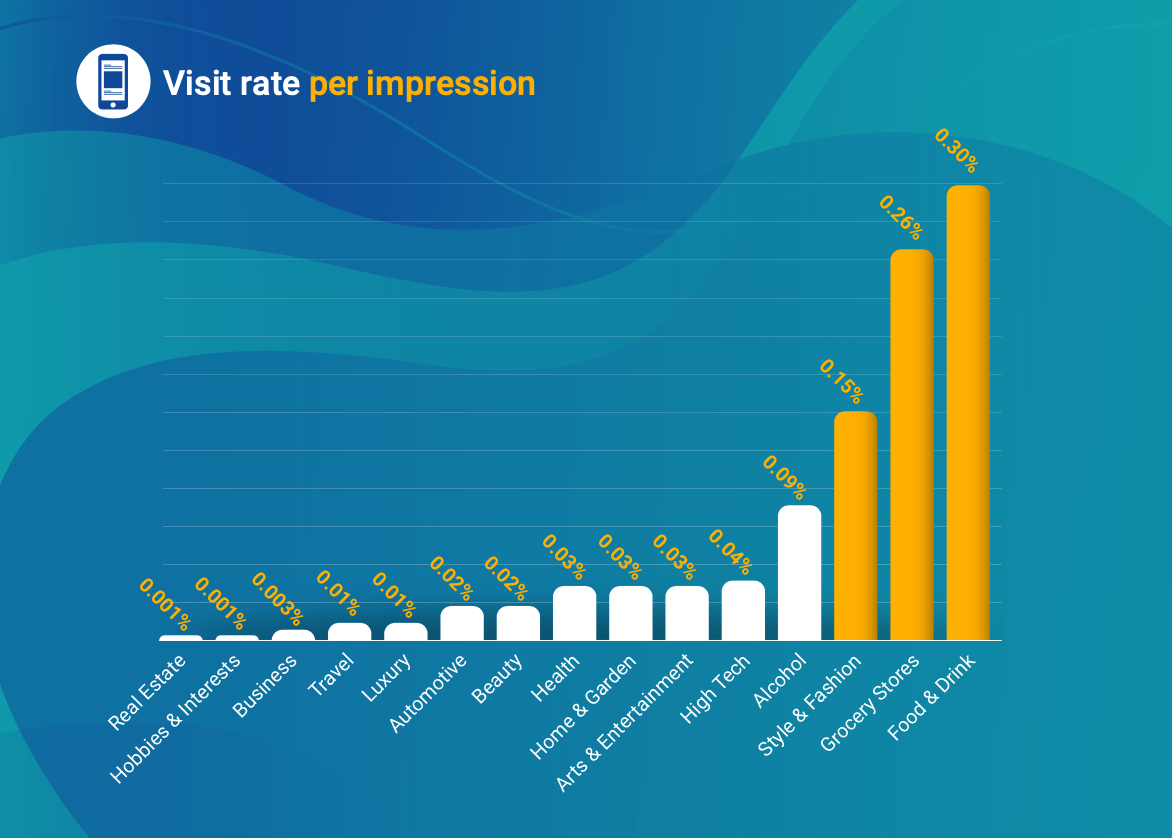 Visit rate per impression

0.001%
0.001%
0.003%
0.01%
0.01%
0.02%
0.02%
0.03%
0.03%
0.03%
0.04%
0.09%
0.15%
0.26%
0.30%

Real Estate
Hobbies & Interests
Business
Travel
Luxury
Automotive
Beauty
Health
Home & Garden
Arts & Entertainment
High Tech
Alcohol
Style & Fashion
Grocery Stores
Food & Drink